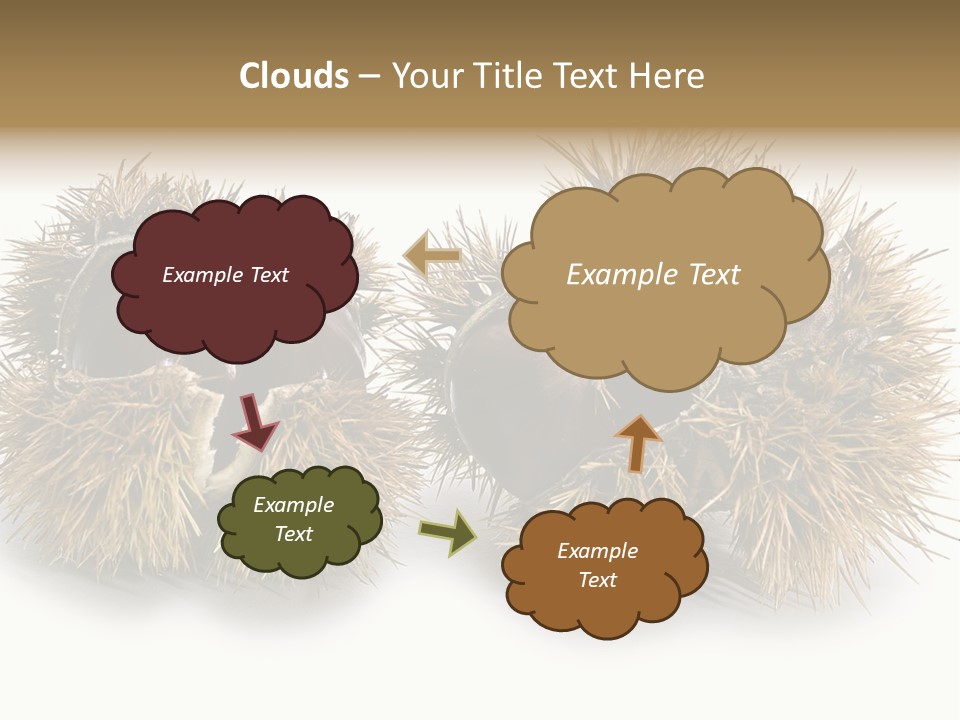 Clouds – Your Title Text Here

Example Text

Example Text

Example Text

Example Text